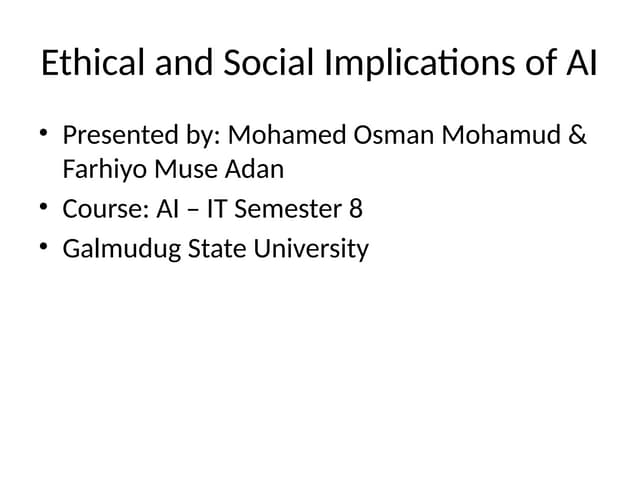 Ethical and Social Implications of AI

• Presented by: Mohamed Osman Mohamud & Farhiyo Muse Adan
• Course: AI – IT Semester 8
• Galmudug State University